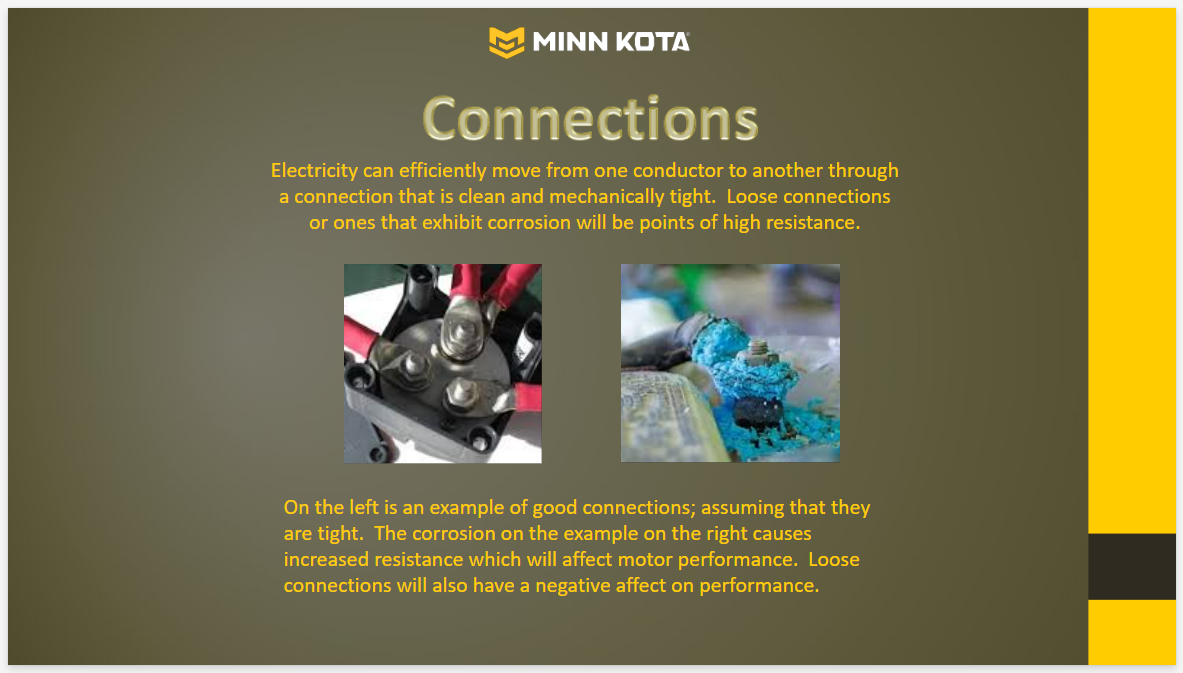 MINN KOTA

Connections

Electricity can efficiently move from one conductor to another through a connection that is clean and mechanically tight. Loose connections or ones that exhibit corrosion will be points of high resistance.

On the left is an example of good connections; assuming that they are tight. The corrosion on the example on the right causes increased resistance which will affect motor performance. Loose connections will also have a negative affect on performance.